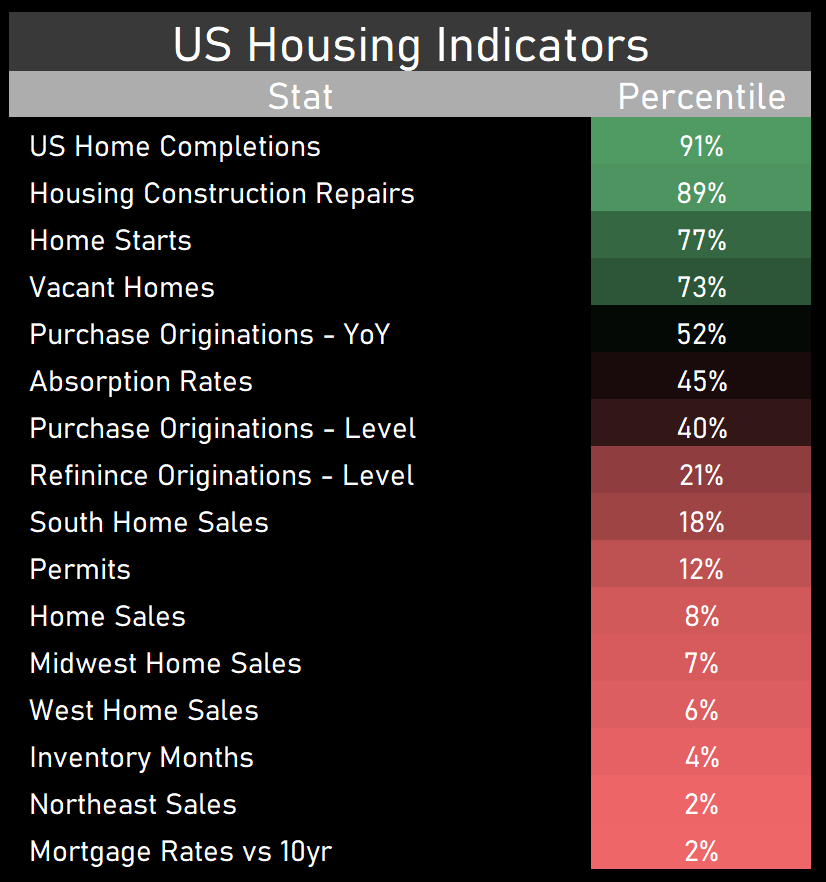 US Housing Indicators

| Stat | Percentile |
|---|---|
| US Home Completions | 91% |
| Housing Construction Repairs | 89% |
| Home Starts | 77% |
| Vacant Homes | 73% |
| Purchase Originations - YoY | 52% |
| Absorption Rates | 45% |
| Purchase Originations - Level | 40% |
| Refinince Originations - Level | 21% |
| South Home Sales | 18% |
| Permits | 12% |
| Home Sales | 8% |
| Midwest Home Sales | 7% |
| West Home Sales | 6% |
| Inventory Months | 4% |
| Northeast Sales | 2% |
| Mortgage Rates vs 10yr | 2% |